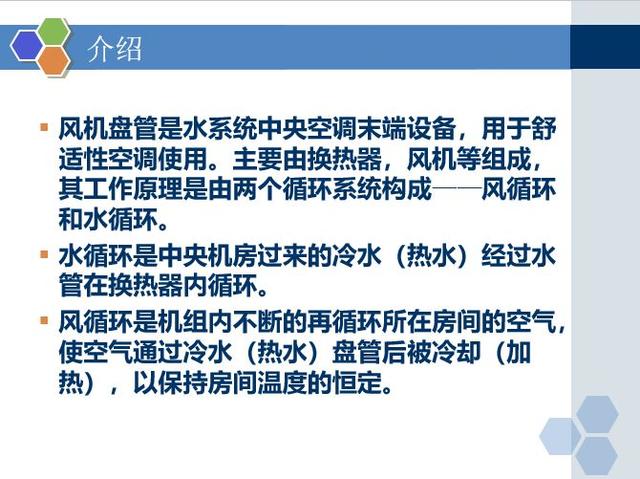 介绍

▪ 风机盘管是水系统中央空调末端设备，用于舒适性空调使用。主要由换热器，风机等组成，其工作原理是由两个循环系统构成——风循环和水循环。

▪ 水循环是中央机房过来的冷水（热水）经过水管在换热器内循环。

▪ 风循环是机组内不断的再循环所在房间的空气，使空气通过冷水（热水）盘管后被冷却（加热），以保持房间温度的恒定。